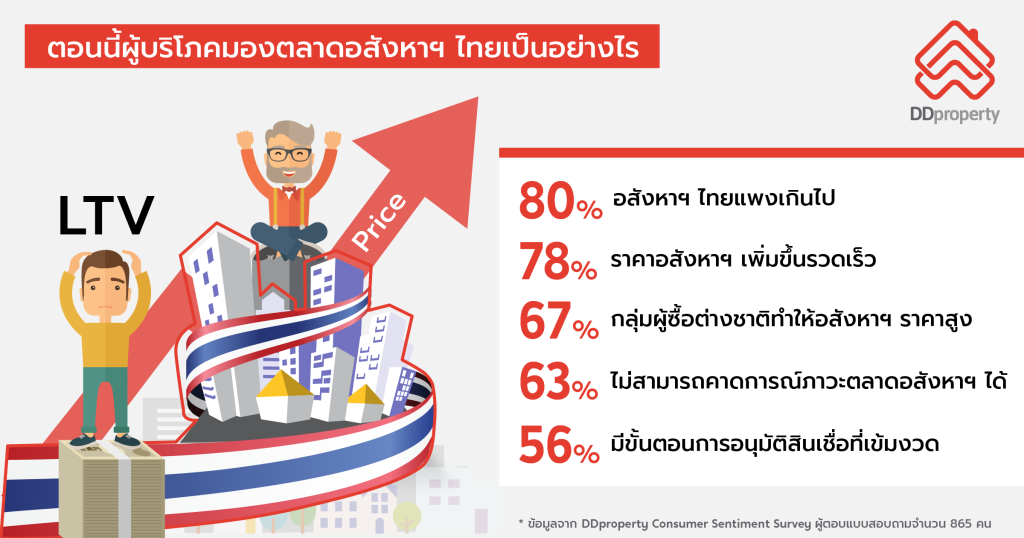 ตอนนี้ผู้บริโภคมองตลาดอสังหาฯ ไทยเป็นอย่างไร

DDproperty

LTV

Price

80% อสังหาฯ ไทยแพงเกินไป

78% ราคาอสังหาฯ เพิ่มขึ้นรวดเร็ว

67% กลุ่มผู้ซื้อต่างชาติทำให้อสังหาฯ ราคาสูง

63% ไม่สามารถคาดการณ์ภาวะตลาดอสังหาฯ ได้

56% มีขั้นตอนการอนุมัติสินเชื่อที่เข้มงวด

* ข้อมูลจาก DDproperty Consumer Sentiment Survey ผู้ตอบแบบสอบถามจำนวน 865 คน